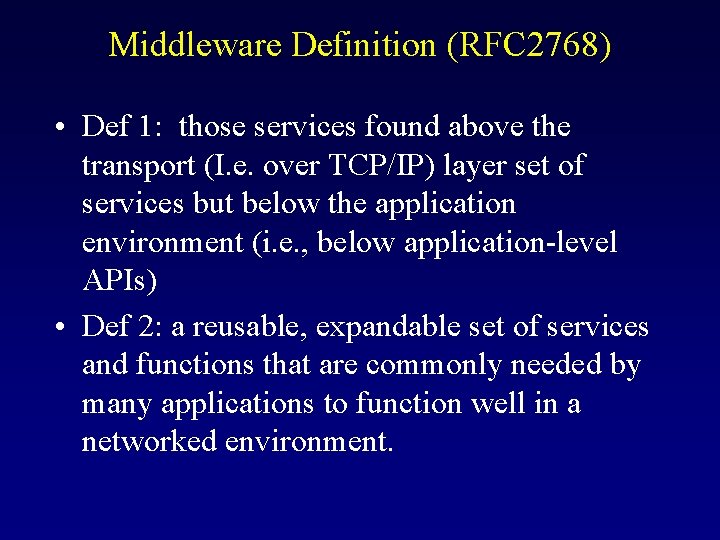 Middleware Definition (RFC2768)

• Def 1: those services found above the transport (I.e. over TCP/IP) layer set of services but below the application environment (i.e., below application-level APIs)

• Def 2: a reusable, expandable set of services and functions that are commonly needed by many applications to function well in a networked environment.